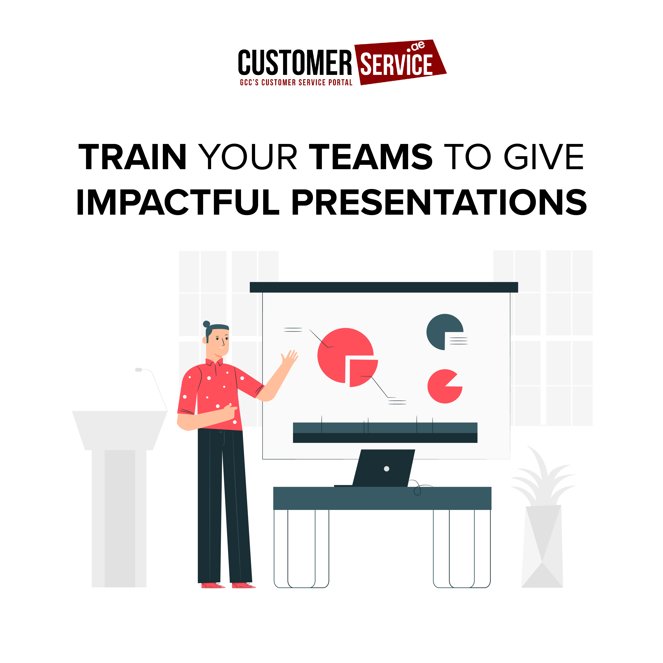 CUSTOMER SERVICE .ae
GCC'S CUSTOMER SERVICE PORTAL

TRAIN YOUR TEAMS TO GIVE IMPACTFUL PRESENTATIONS